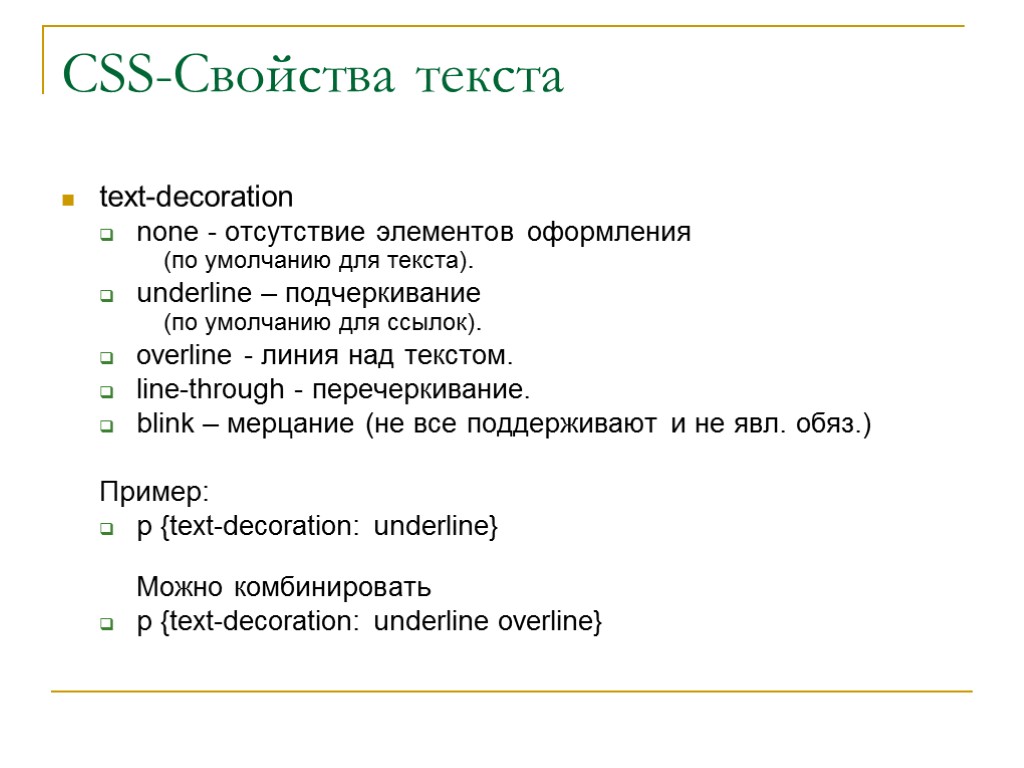 CSS-Свойства текста

text-decoration

none - отсутствие элементов оформления (по умолчанию для текста).

underline – подчеркивание (по умолчанию для ссылок).

overline - линия над текстом.

line-through - перечеркивание.

blink – мерцание (не все поддерживают и не явл. обяз.)

Пример:

p {text-decoration: underline}

Можно комбинировать

p {text-decoration: underline overline}